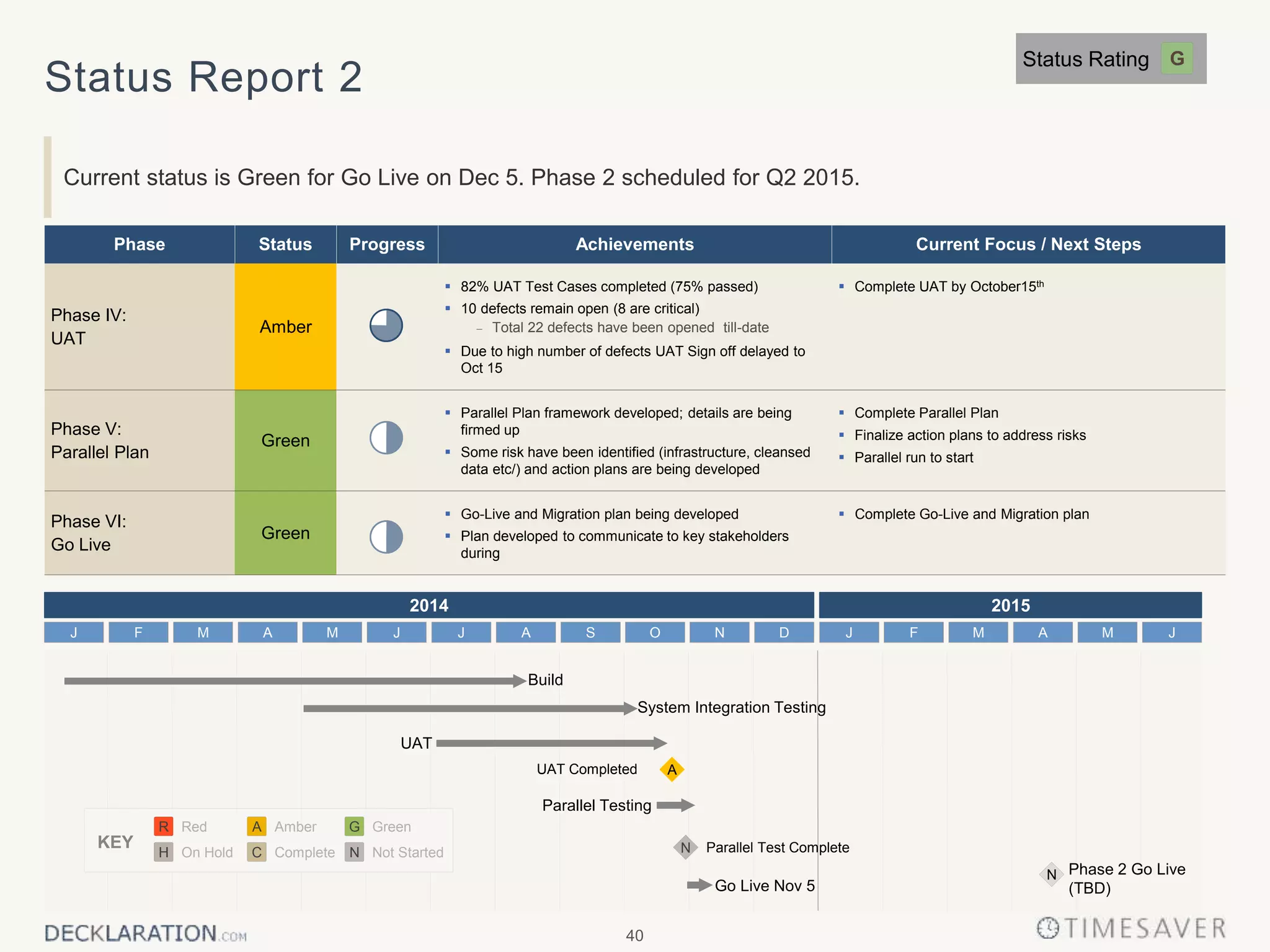 Status Report 2

Status Rating G

Current status is Green for Go Live on Dec 5. Phase 2 scheduled for Q2 2015.

| Phase | Status | Progress | Achievements | Current Focus / Next Steps |
|---|---|---|---|---|
| Phase IV: UAT | Amber | | ▪ 82% UAT Test Cases completed (75% passed) ▪ 10 defects remain open (8 are critical) – Total 22 defects have been opened till-date ▪ Due to high number of defects UAT Sign off delayed to Oct 15 | ▪ Complete UAT by October15$^{th}$ |
| Phase V: Parallel Plan | Green | | ▪ Parallel Plan framework developed; details are being firmed up ▪ Some risk have been identified (infrastructure, cleansed data etc/) and action plans are being developed | ▪ Complete Parallel Plan ▪ Finalize action plans to address risks ▪ Parallel run to start |
| Phase VI: Go Live | Green | | ▪ Go-Live and Migration plan being developed ▪ Plan developed to communicate to key stakeholders during | ▪ Complete Go-Live and Migration plan |

2014
2015
J F M A M J J A S O N D J F M A M J

Build
System Integration Testing
UAT
UAT Completed A
Parallel Testing
N Parallel Test Complete
Go Live Nov 5
N Phase 2 Go Live (TBD)

KEY
R Red
A Amber
G Green
H On Hold
C Complete
N Not Started

DECKLARATION.COM
40
TIMESAVER